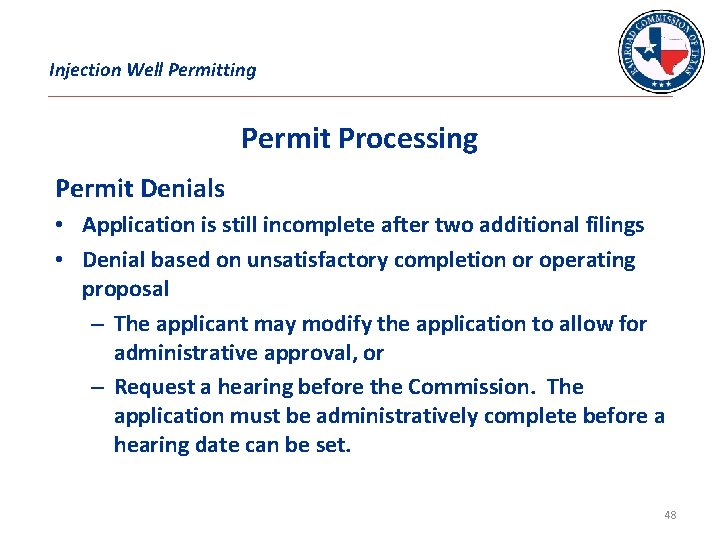 Injection Well Permitting

RAILROAD COMMISSION OF TEXAS

Permit Processing

Permit Denials

• Application is still incomplete after two additional filings

• Denial based on unsatisfactory completion or operating proposal

– The applicant may modify the application to allow for administrative approval, or

– Request a hearing before the Commission. The application must be administratively complete before a hearing date can be set.

48